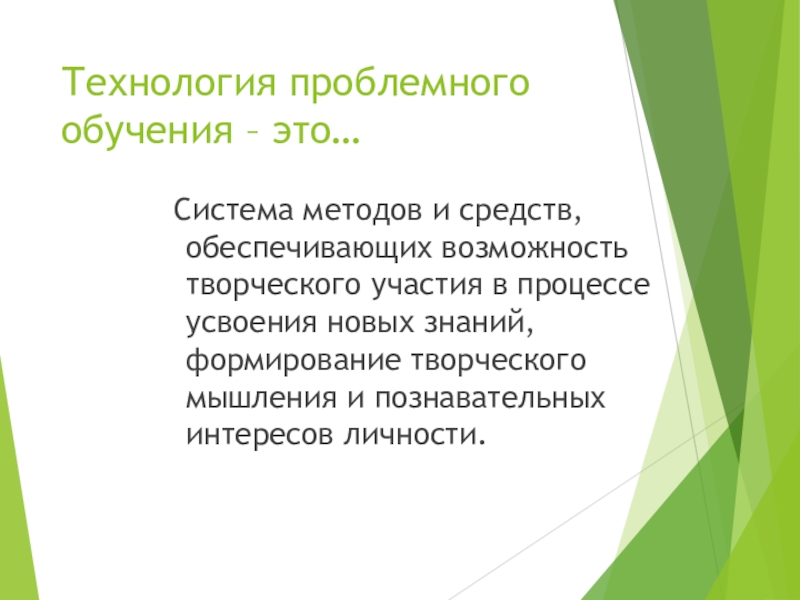 Технология проблемного обучения – это…

Система методов и средств, обеспечивающих возможность творческого участия в процессе усвоения новых знаний, формирование творческого мышления и познавательных интересов личности.